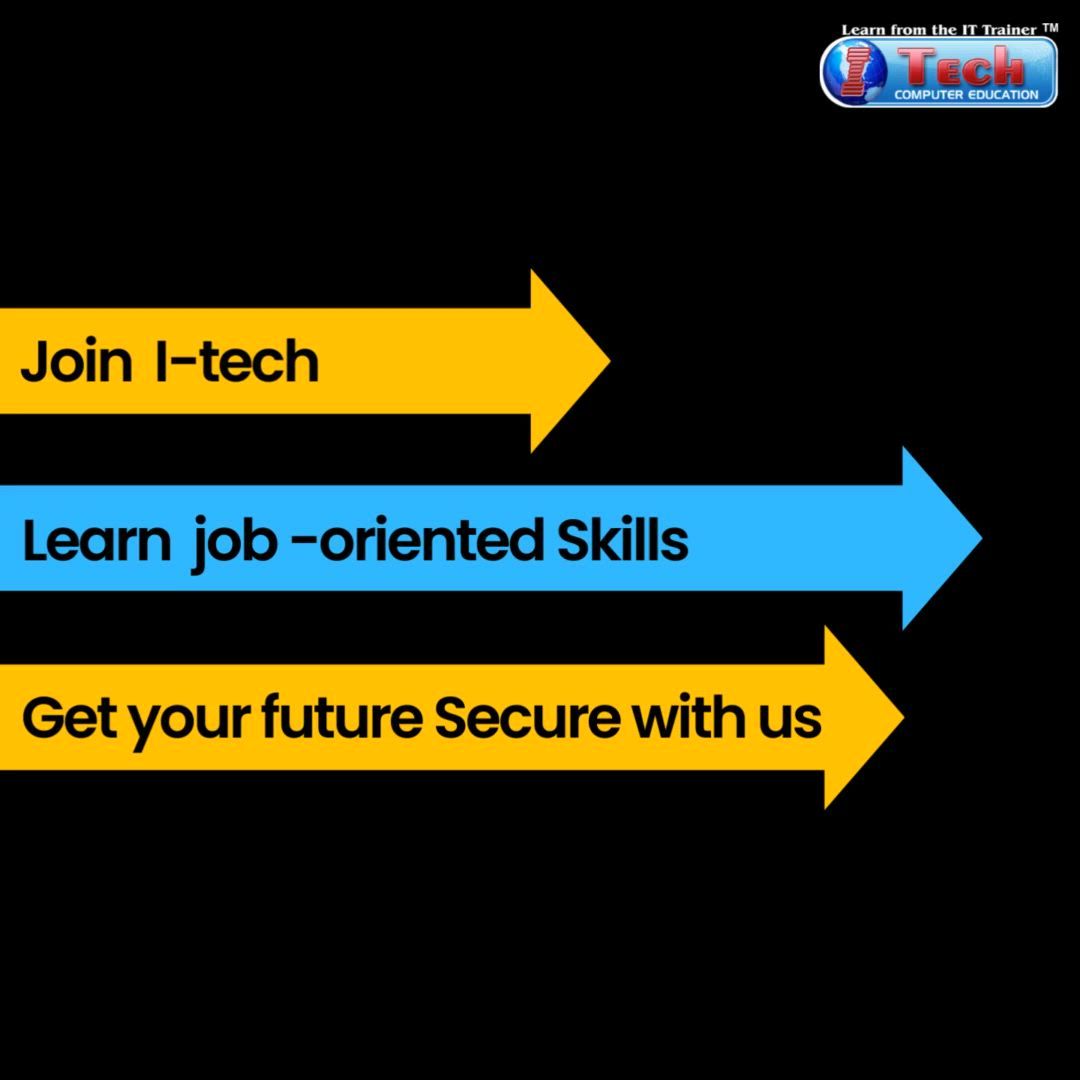 Learn from the IT Trainer ™
I Tech
COMPUTER EDUCATION

Join I-tech

Learn job -oriented Skills

Get your future Secure with us